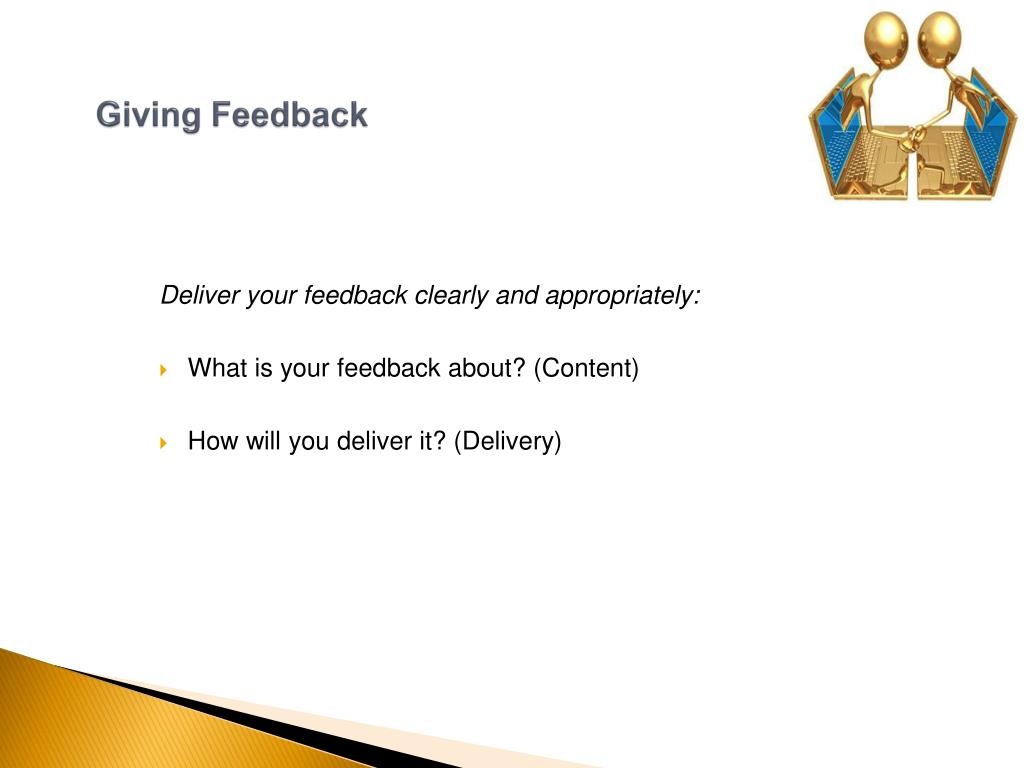 Giving Feedback

Deliver your feedback clearly and appropriately:

What is your feedback about? (Content)

How will you deliver it? (Delivery)